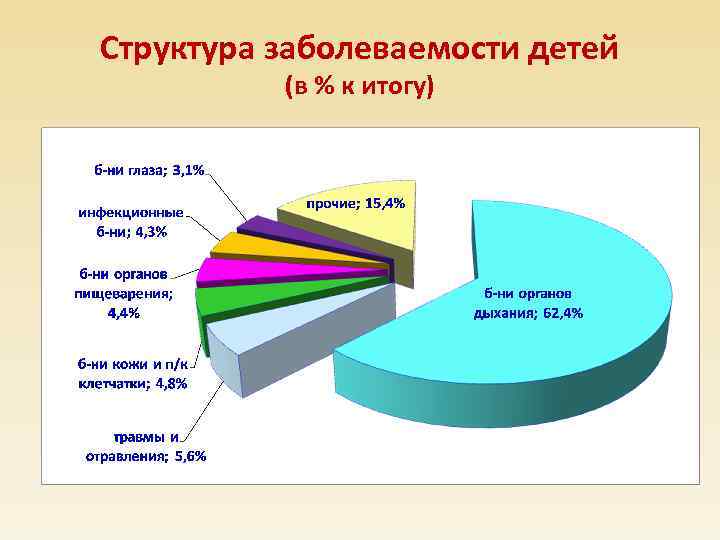 Структура заболеваемости детей
(в % к итогу)

б-ни глаза; 3,1%

инфекционные б-ни; 4,3%

б-ни органов пищеварения; 4,4%

б-ни кожи и п/к клетчатки; 4,8%

травмы и отравления; 5,6%

прочие; 15,4%

б-ни органов дыхания; 62,4%